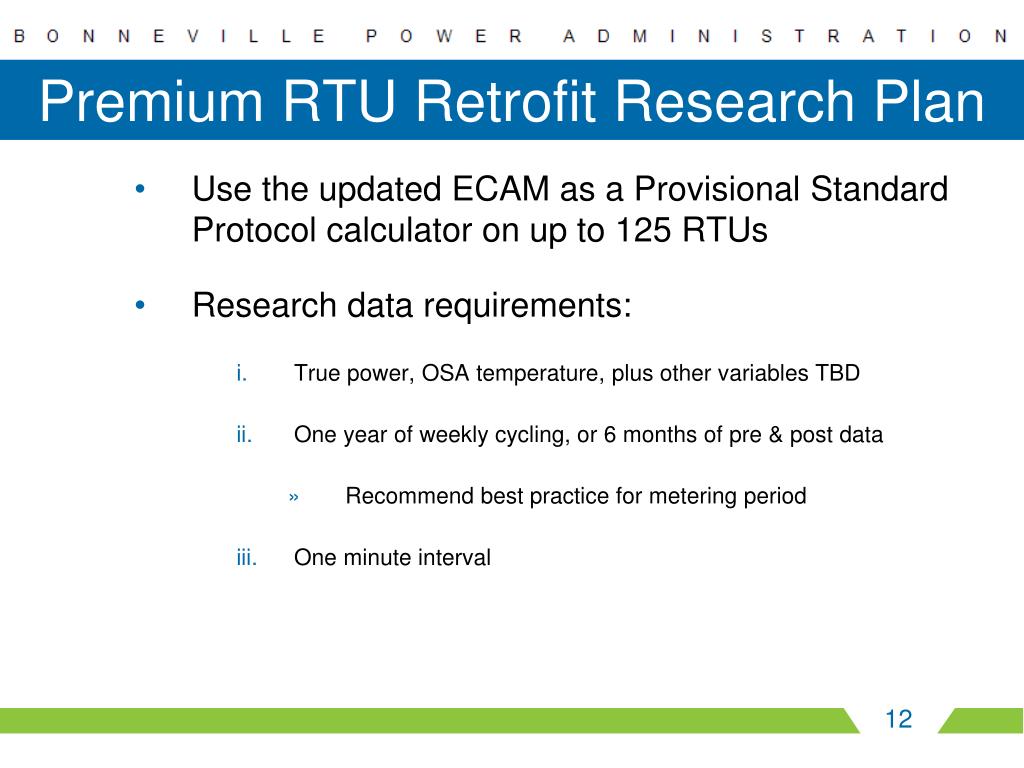 BONNEVILLE POWER ADMINISTRATION

Premium RTU Retrofit Research Plan

• Use the updated ECAM as a Provisional Standard Protocol calculator on up to 125 RTUs

• Research data requirements:

i. True power, OSA temperature, plus other variables TBD

ii. One year of weekly cycling, or 6 months of pre & post data

» Recommend best practice for metering period

iii. One minute interval

12